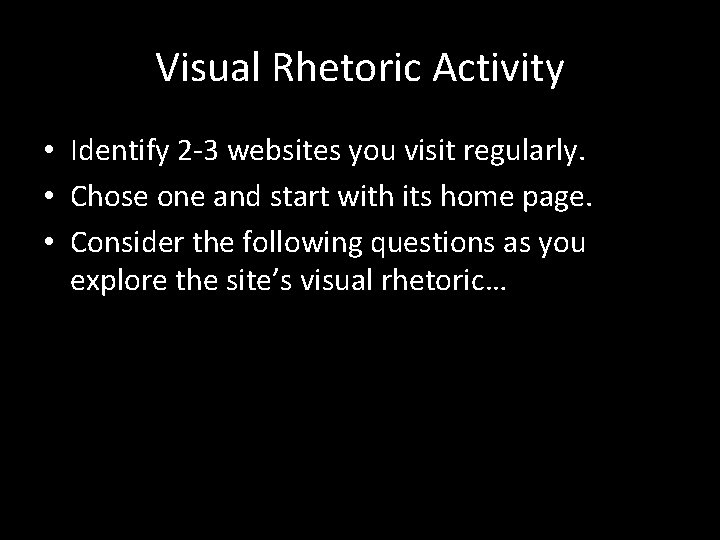 Visual Rhetoric Activity

• Identify 2-3 websites you visit regularly.
• Chose one and start with its home page.
• Consider the following questions as you explore the site’s visual rhetoric…